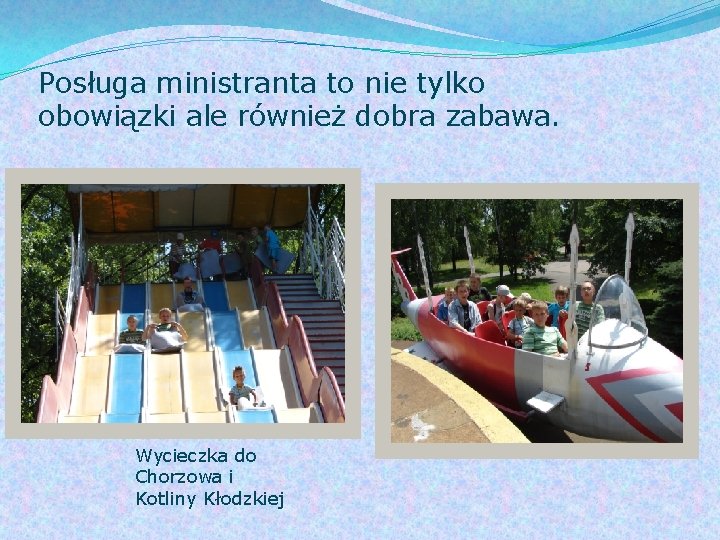 Posługa ministranta to nie tylko obowiązki ale również dobra zabawa.

Wycieczka do Chorzowa i Kotliny Kłodzkiej